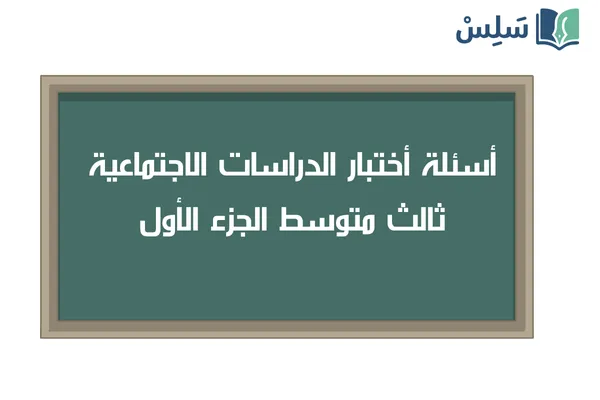 سَلِسْ

أسئلة أختبار الدراسات الاجتماعية ثالث متوسط الجزء الأول